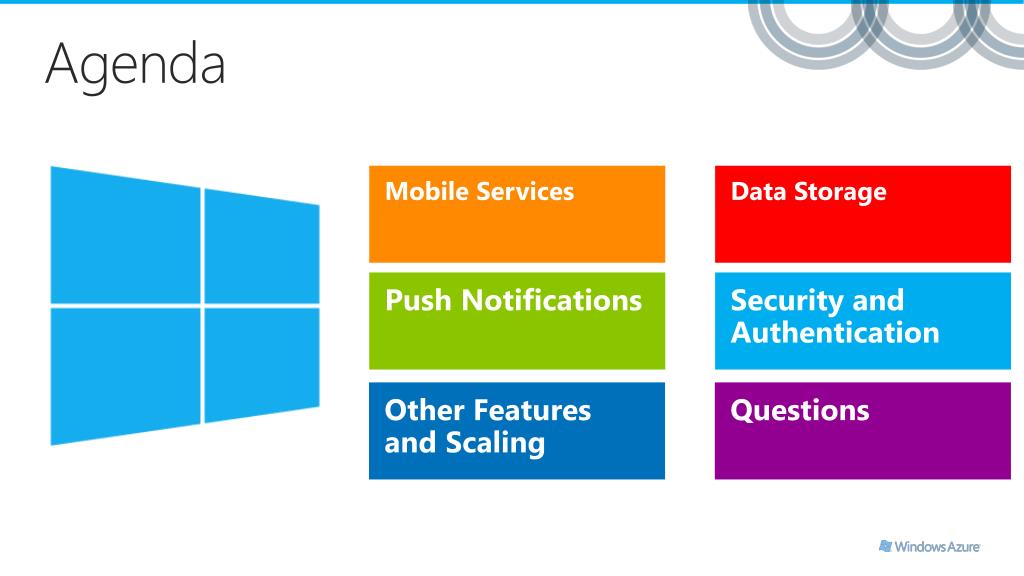 Agenda

Mobile Services

Data Storage

Push Notifications

Security and Authentication

Other Features and Scaling

Questions

Windows Azure